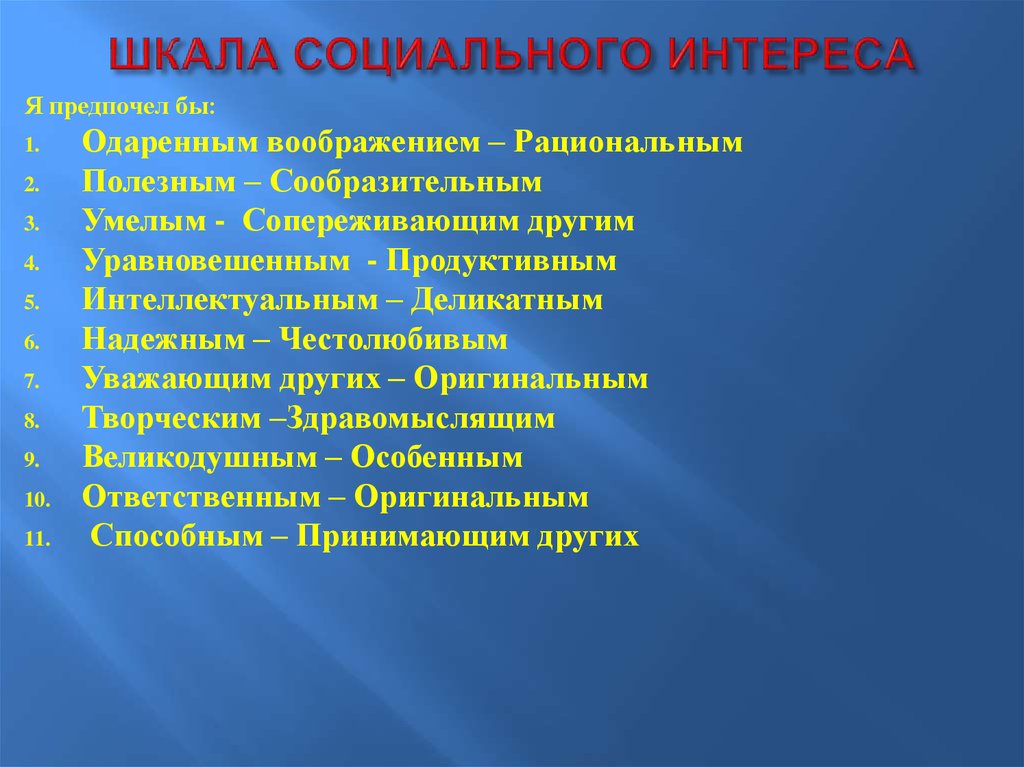 ШКАЛА СОЦИАЛЬНОГО ИНТЕРЕСА

Я предпочел бы:

1. Одаренным воображением – Рациональным
2. Полезным – Сообразительным
3. Умелым - Сопереживающим другим
4. Уравновешенным - Продуктивным
5. Интеллектуальным – Деликатным
6. Надежным – Честолюбивым
7. Уважающим других – Оригинальным
8. Творческим –Здравомыслящим
9. Великодушным – Особенным
10. Ответственным – Оригинальным
11. Способным – Принимающим других